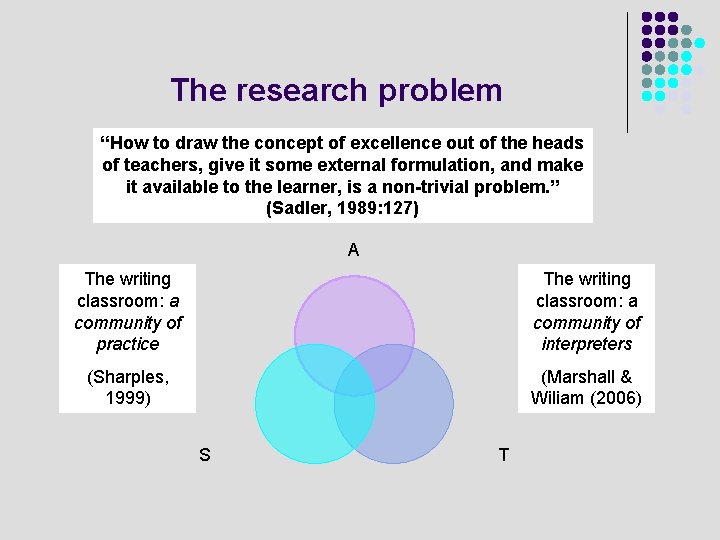 The research problem

"How to draw the concept of excellence out of the heads of teachers, give it some external formulation, and make it available to the learner, is a non-trivial problem." (Sadler, 1989:127)

The writing classroom: a community of practice

(Sharples, 1999)

A

S

T

The writing classroom: a community of interpreters

(Marshall & Wiliam (2006)